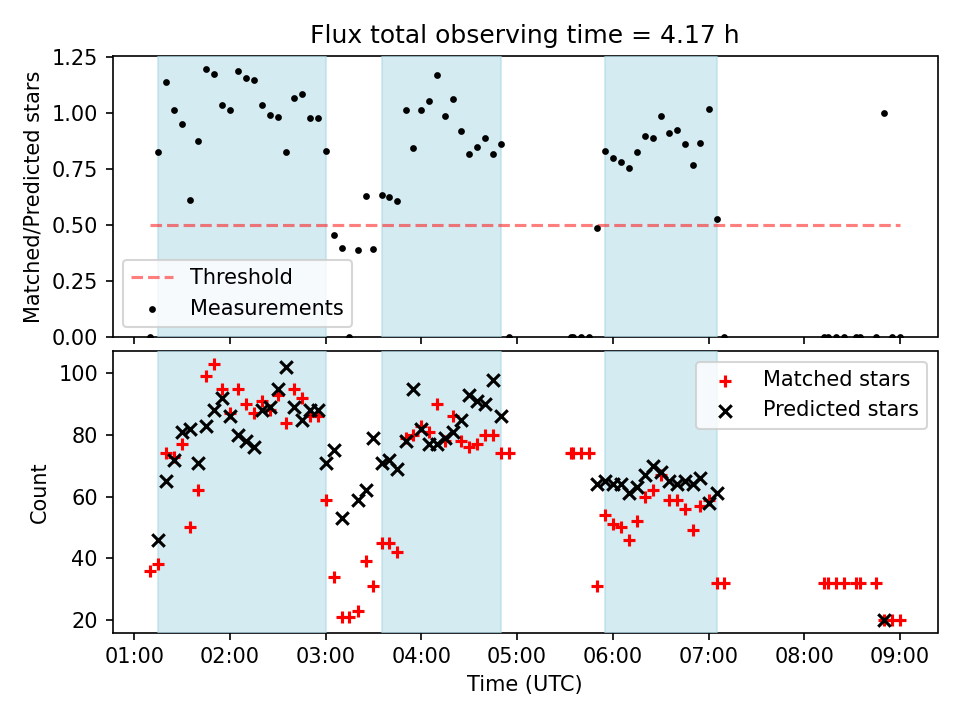 Flux total observing time = 4.17 h

Matched/Predicted stars

1.25
1.00
0.75
0.50
0.25
0.00

Threshold
Measurements

Count

100
80
60
40
20

Matched stars
Predicted stars

01:00 02:00 03:00 04:00 05:00 06:00 07:00 08:00 09:00

Time (UTC)